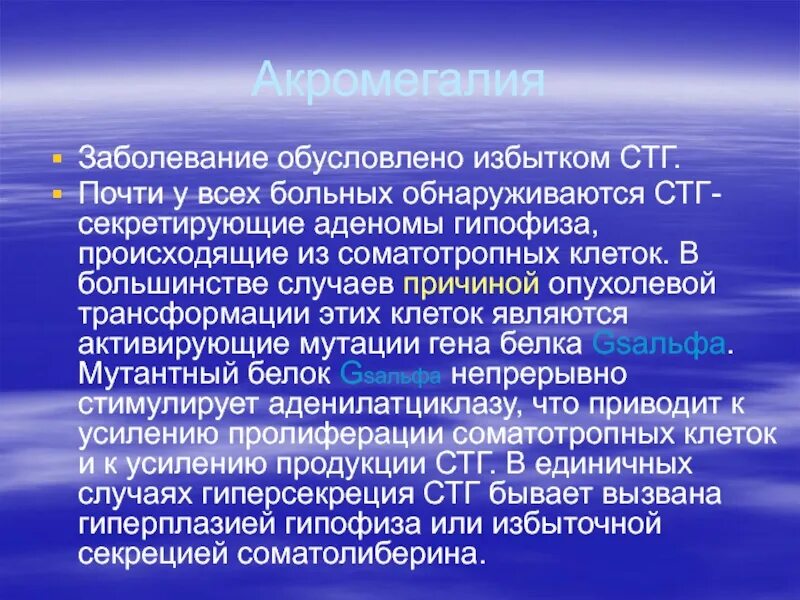 Акромегалия

▪ Заболевание обусловлено избытком СТГ.
▪ Почти у всех больных обнаруживаются СТГ-секретирующие аденомы гипофиза, происходящие из соматотропных клеток. В большинстве случаев причиной опухолевой трансформации этих клеток являются активирующие мутации гена белка Gsальфа. Мутантный белок Gsальфа непрерывно стимулирует аденилатциклазу, что приводит к усилению пролиферации соматотропных клеток и к усилению продукции СТГ. В единичных случаях гиперсекреция СТГ бывает вызвана гиперплазией гипофиза или избыточной секрецией соматолиберина.